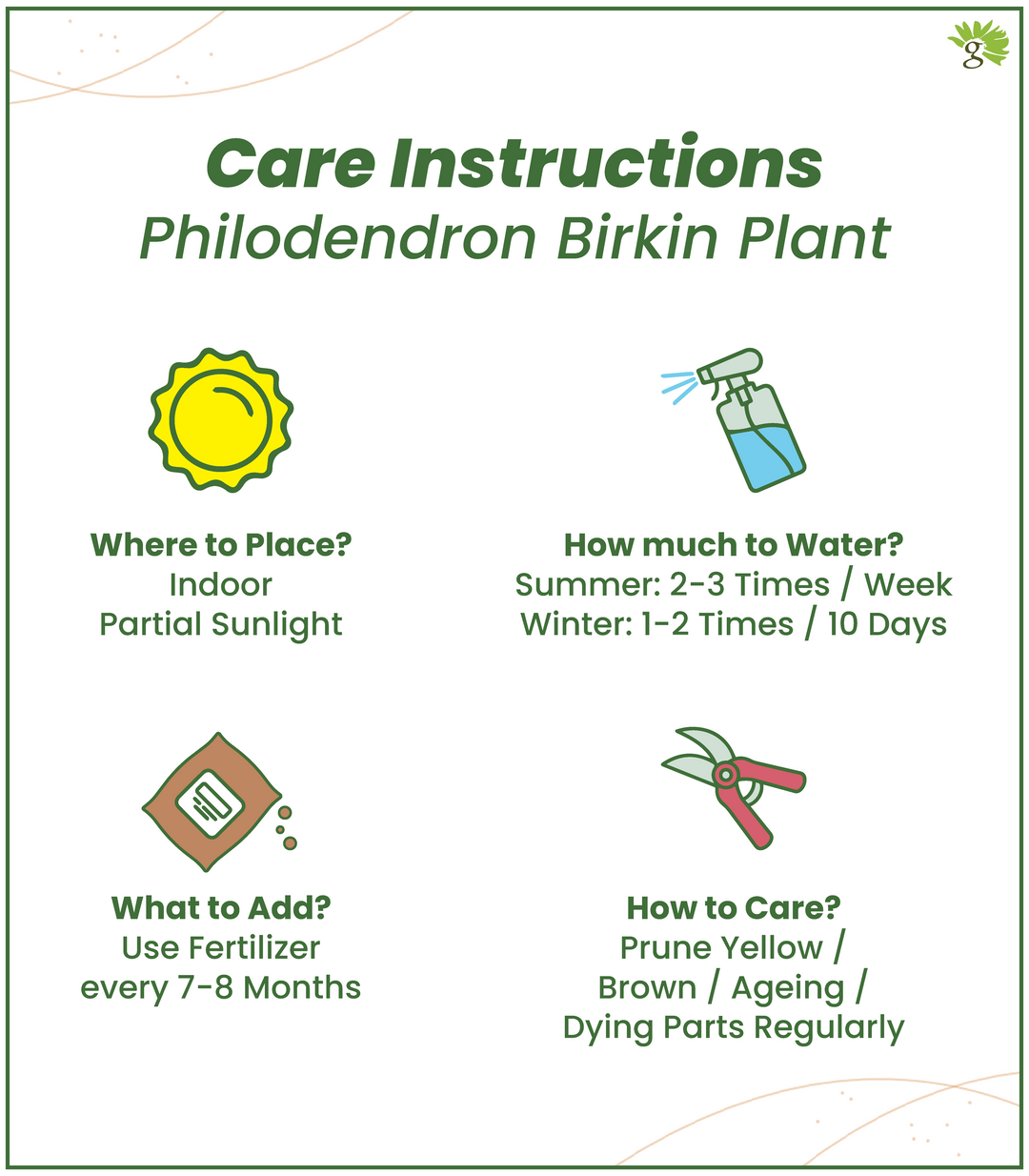 g

Care Instructions
Philodendron Birkin Plant

Where to Place?
Indoor
Partial Sunlight

How much to Water?
Summer: 2-3 Times / Week
Winter: 1-2 Times / 10 Days

What to Add?
Use Fertilizer
every 7-8 Months

How to Care?
Prune Yellow / Brown / Ageing / Dying Parts Regularly